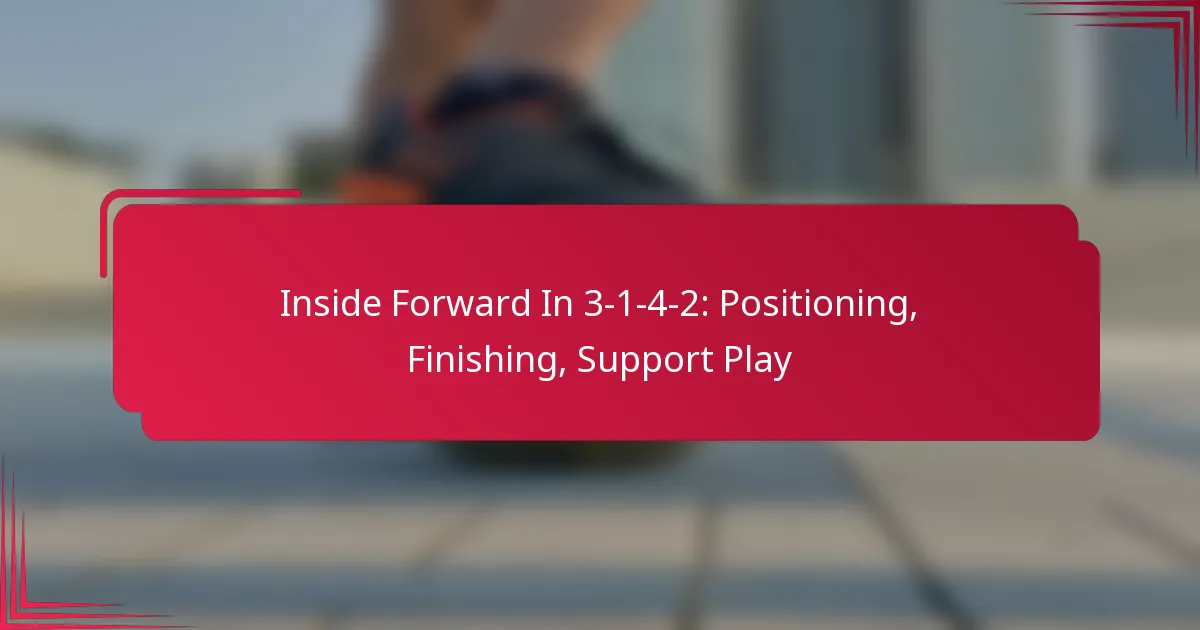 Inside Forward In 3-1-4-2: Positioning, Finishing, Support Play